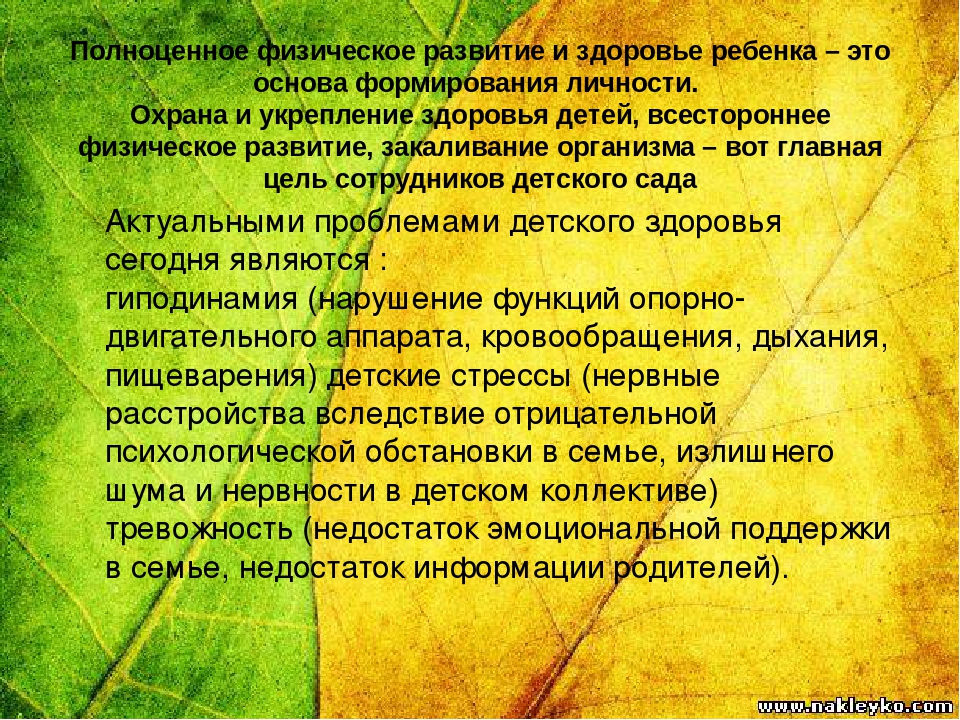 Полноценное физическое развитие и здоровье ребенка – это основа формирования личности.
Охрана и укрепление здоровья детей, всестороннее физическое развитие, закаливание организма – вот главная цель сотрудников детского сада

Актуальными проблемами детского здоровья сегодня являются :
гиподинамия (нарушение функций опорно-двигательного аппарата, кровообращения, дыхания, пищеварения) детские стрессы (нервные расстройства вследствие отрицательной психологической обстановки в семье, излишнего шума и нервности в детском коллективе) тревожность (недостаток эмоциональной поддержки в семье, недостаток информации родителей).

www.nakleyko.com